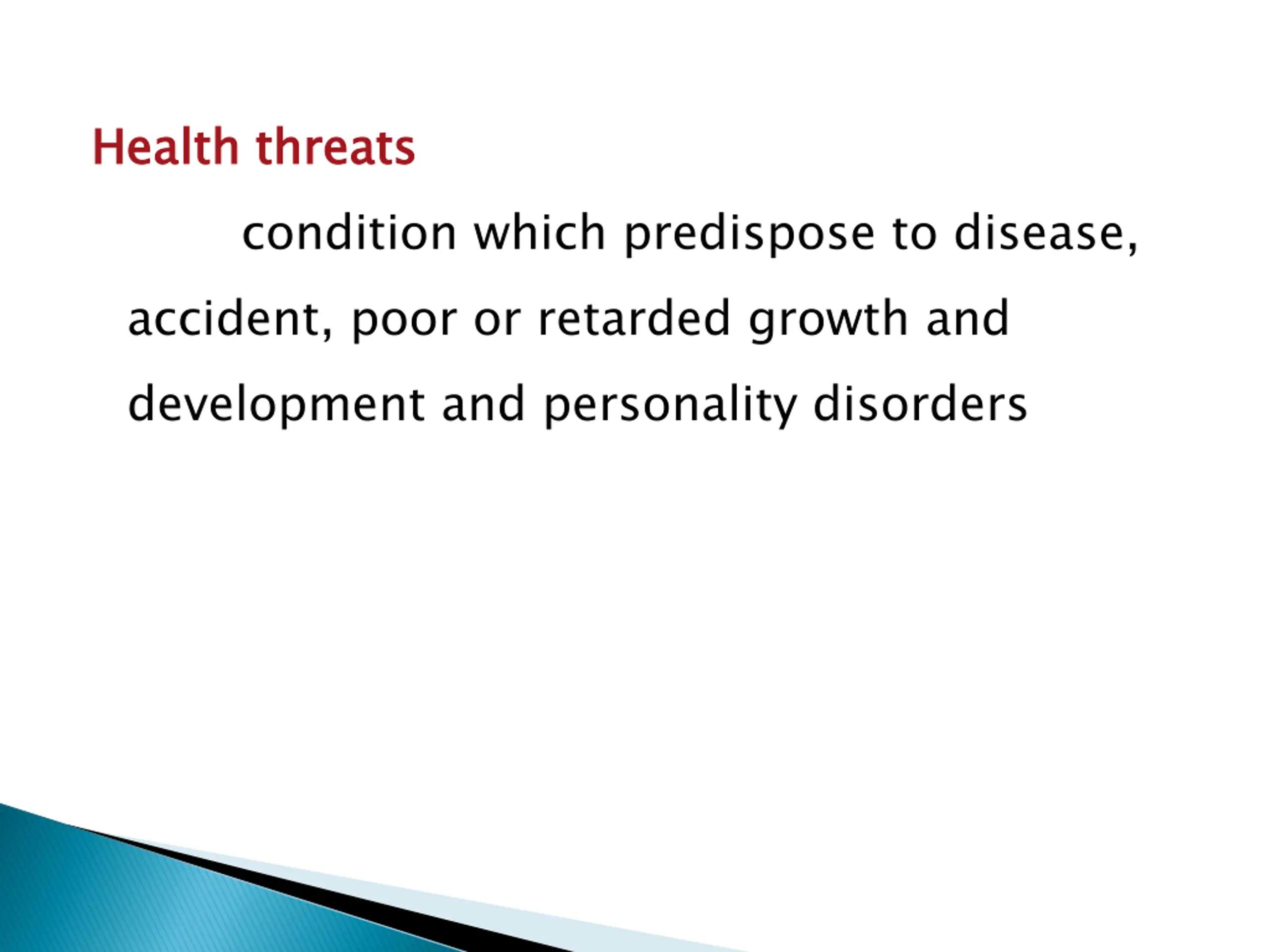 Health threats

condition which predispose to disease, accident, poor or retarded growth and development and personality disorders